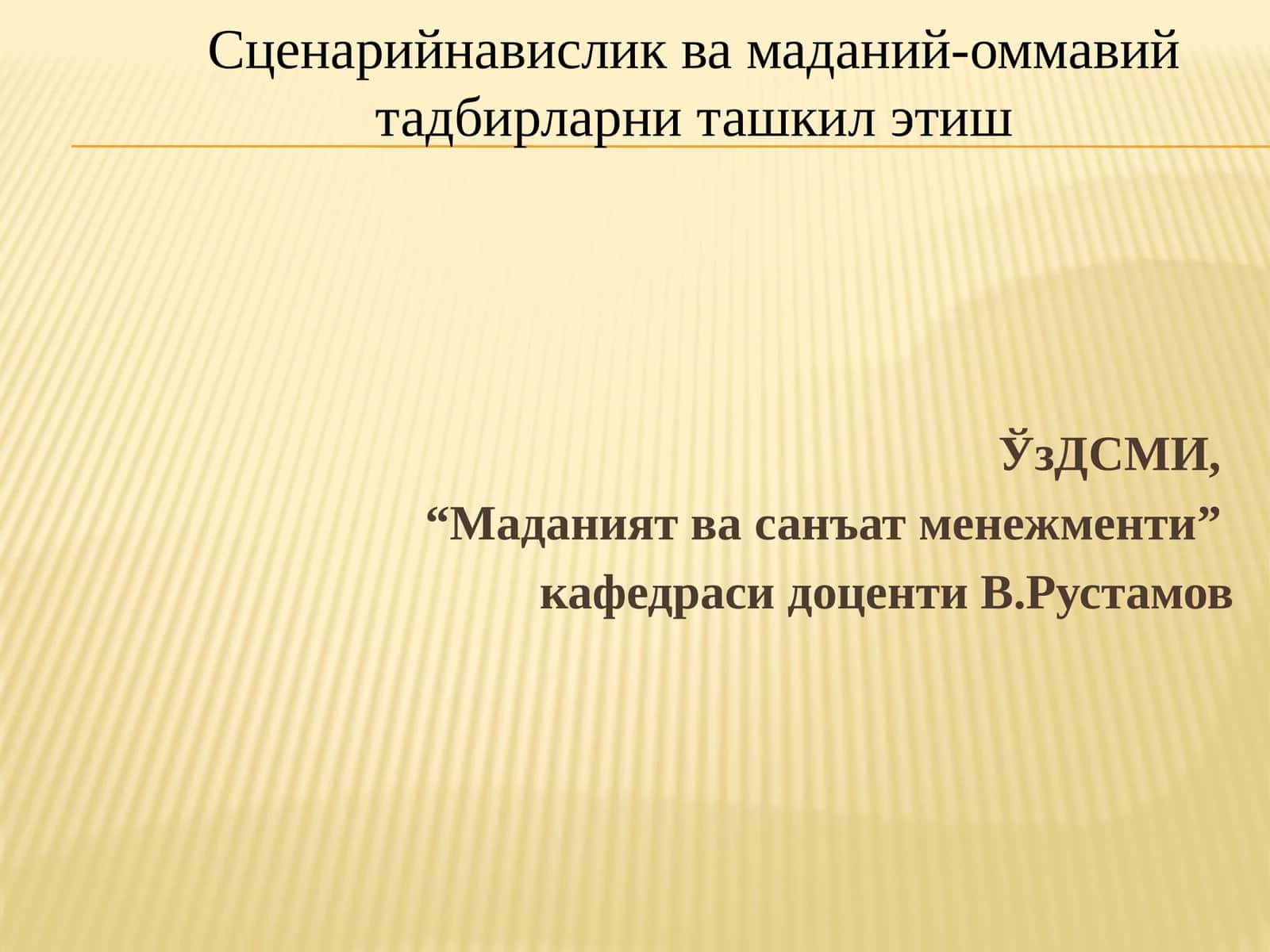 Сценарийнавислик ва маданий-оммавий тадбирларни ташкил этиш

ЎзДСМИ,
“Маданият ва санъат менежменти” кафедраси доценти В.Рустамов